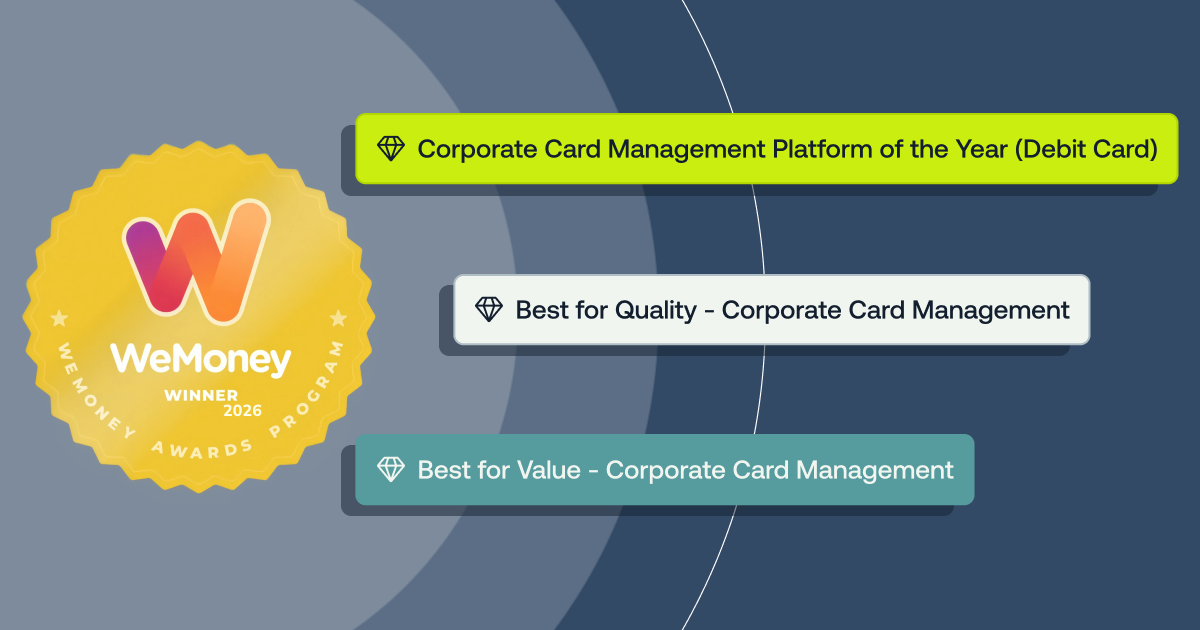 WeMoney
WINNER
2026
WEMONEY AWARDS PROGRAM

Corporate Card Management Platform of the Year (Debit Card)

Best for Quality - Corporate Card Management

Best for Value - Corporate Card Management